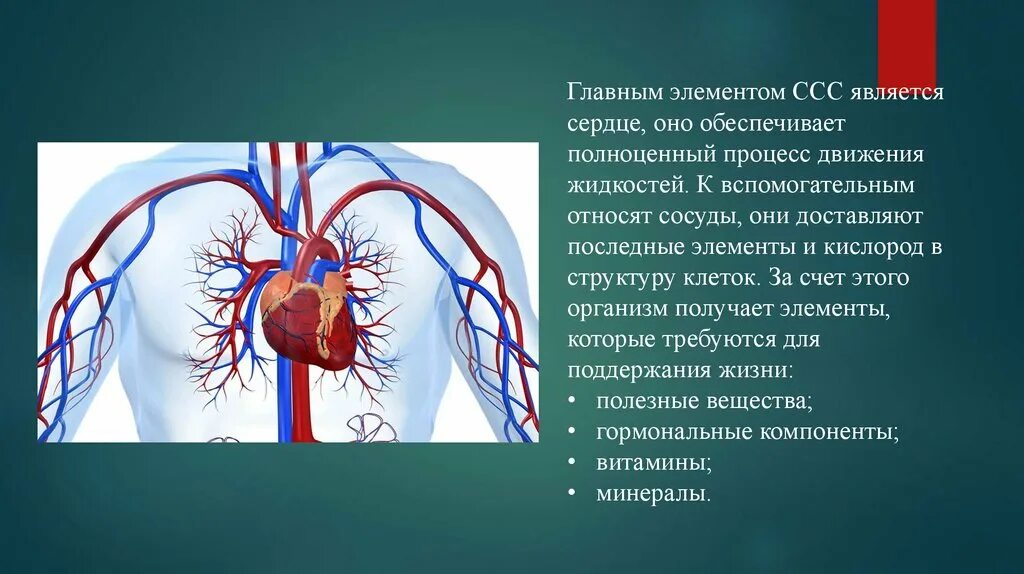 Главным элементом ССС является сердце, оно обеспечивает полноценный процесс движения жидкостей. К вспомогательным относят сосуды, они доставляют последные элементы и кислород в структуру клеток. За счет этого организм получает элементы, которые требуются для поддержания жизни:
• полезные вещества;
• гормональные компоненты;
• витамины;
• минералы.